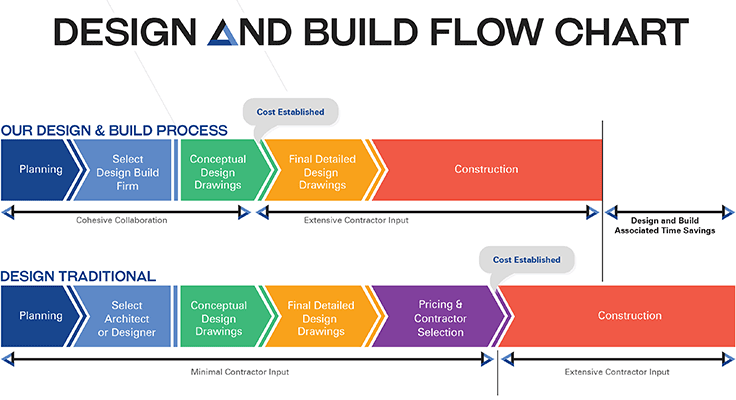 DESIGN AND BUILD FLOW CHART

Cost Established

OUR DESIGN & BUILD PROCESS

Planning

Select Design Build Firm

Conceptual Design Drawings

Final Detailed Design Drawings

Construction

Cohesive Collaboration

Extensive Contractor Input

Design and Build Associated Time Savings

Cost Established

DESIGN TRADITIONAL

Planning

Select Architect or Designer

Conceptual Design Drawings

Final Detailed Design Drawings

Pricing & Contractor Selection

Construction

Minimal Contractor Input

Extensive Contractor Input